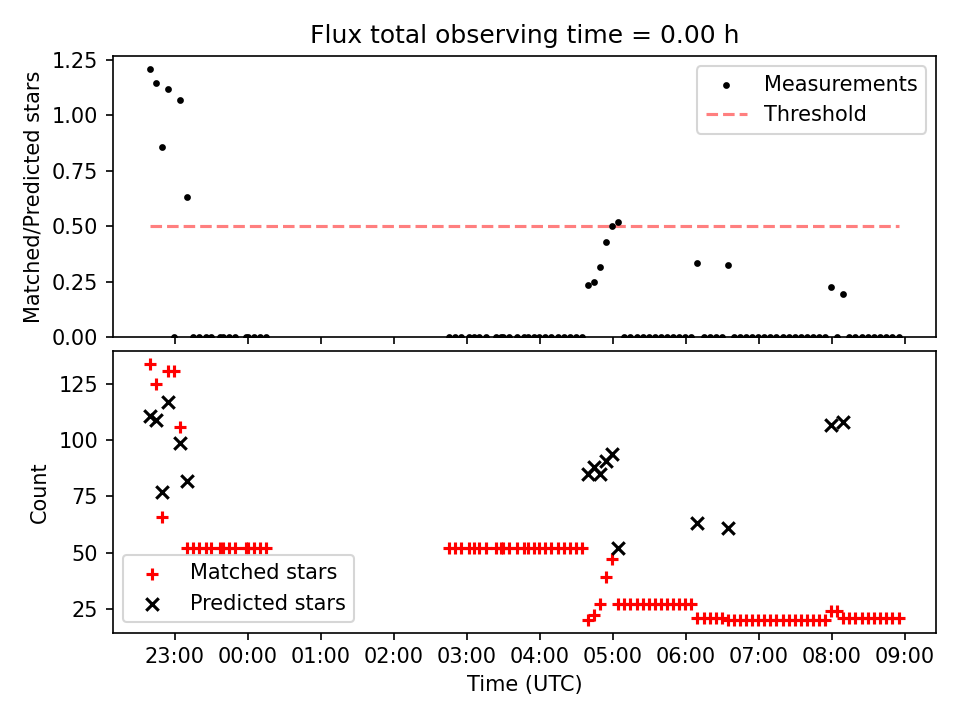 Flux total observing time = 0.00 h

Matched/Predicted stars

1.25
1.00
0.75
0.50
0.25
0.00

Measurements
Threshold

Count

125
100
75
50
25

Matched stars
Predicted stars

23:00 00:00 01:00 02:00 03:00 04:00 05:00 06:00 07:00 08:00 09:00

Time (UTC)